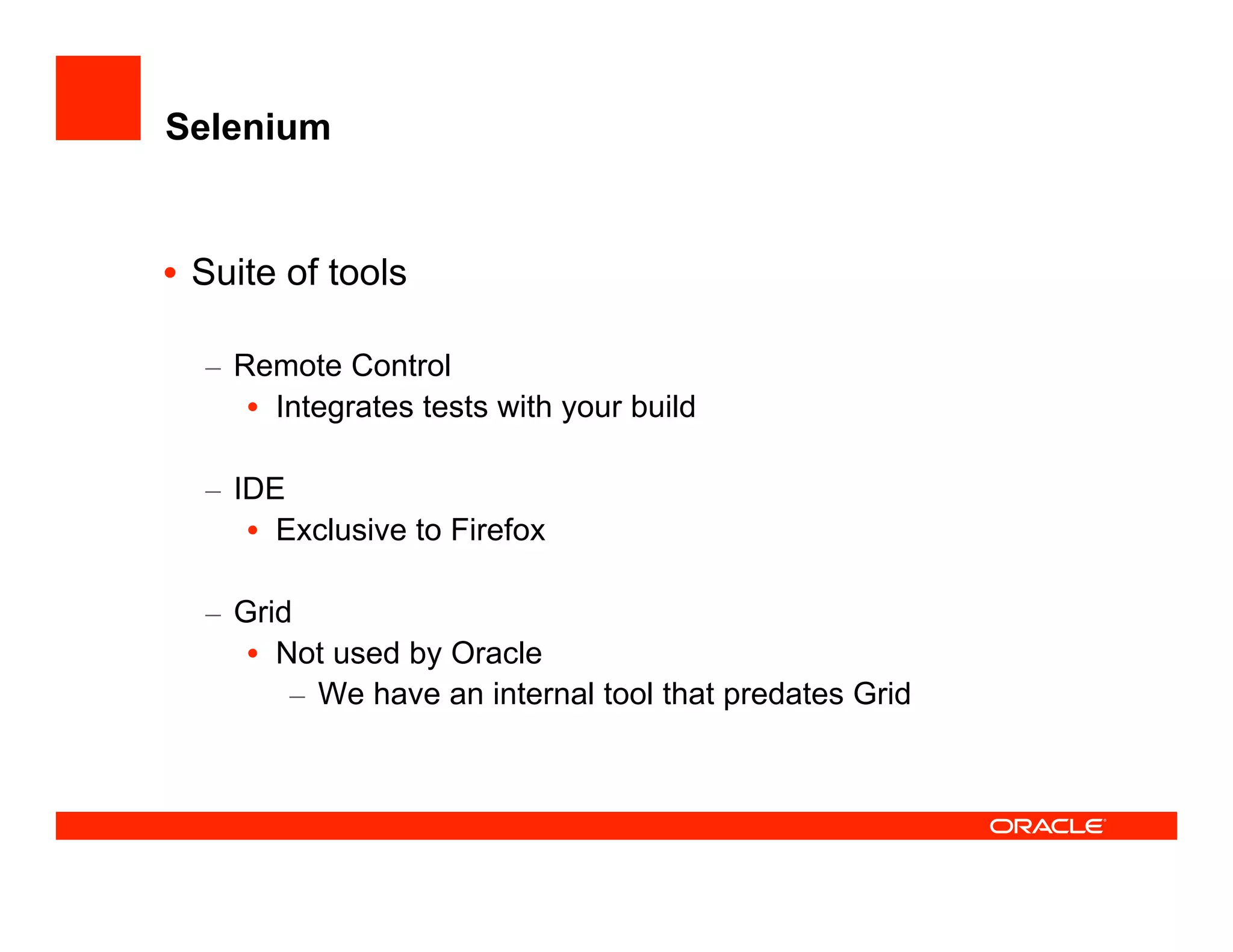 Selenium

• Suite of tools

– Remote Control
• Integrates tests with your build

– IDE
• Exclusive to Firefox

– Grid
• Not used by Oracle
– We have an internal tool that predates Grid

ORACLE